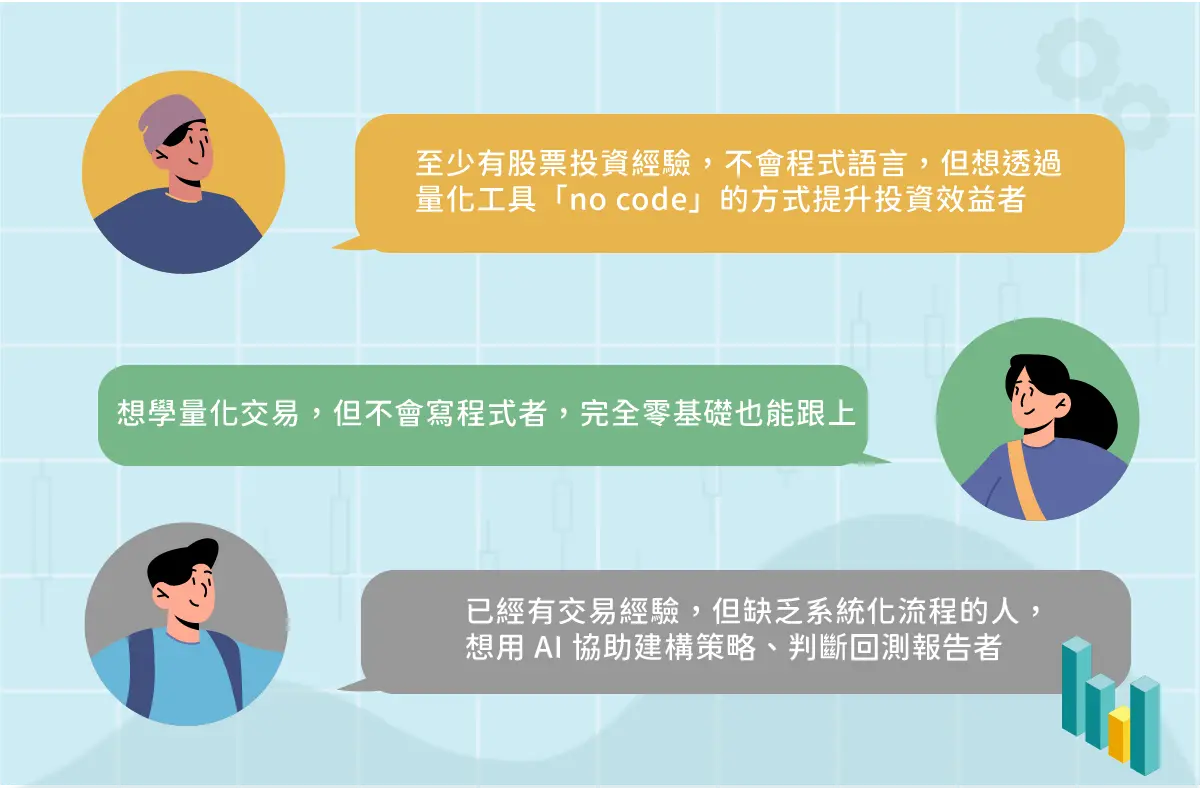 至少有股票投資經驗，不會程式語言，但想透過量化工具「no code」的方式提升投資效益者

想學量化交易，但不會寫程式者，完全零基礎也能跟上

已經有交易經驗，但缺乏系統化流程的人，想用 AI 協助建構策略、判斷回測報告者